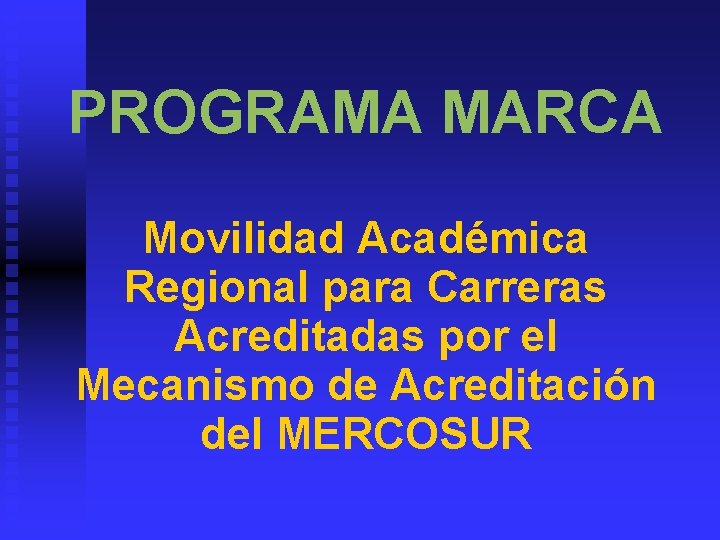 PROGRAMA MARCA

Movilidad Académica Regional para Carreras Acreditadas por el Mecanismo de Acreditación del MERCOSUR